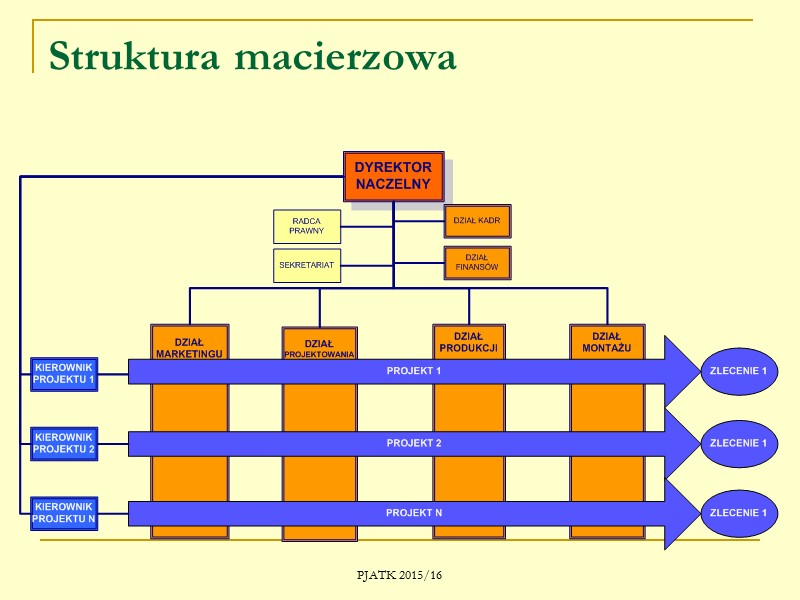 Struktura macierzowa

DYREKTOR NACZELNY

RADCA PRAWNY

DZIAŁ KADR

SEKRETARIAT

DZIAŁ FINANSÓW

DZIAŁ MARKETINGU

DZIAŁ PROJEKTOWANIA

DZIAŁ PRODUKCJI

DZIAŁ MONTAŻU

KIEROWNIK PROJEKTU 1

PROJEKT 1

ZLECENIE 1

KIEROWNIK PROJEKTU 2

PROJEKT 2

ZLECENIE 1

KIEROWNIK PROJEKTU N

PROJEKT N

ZLECENIE 1

PJATK 2015/16